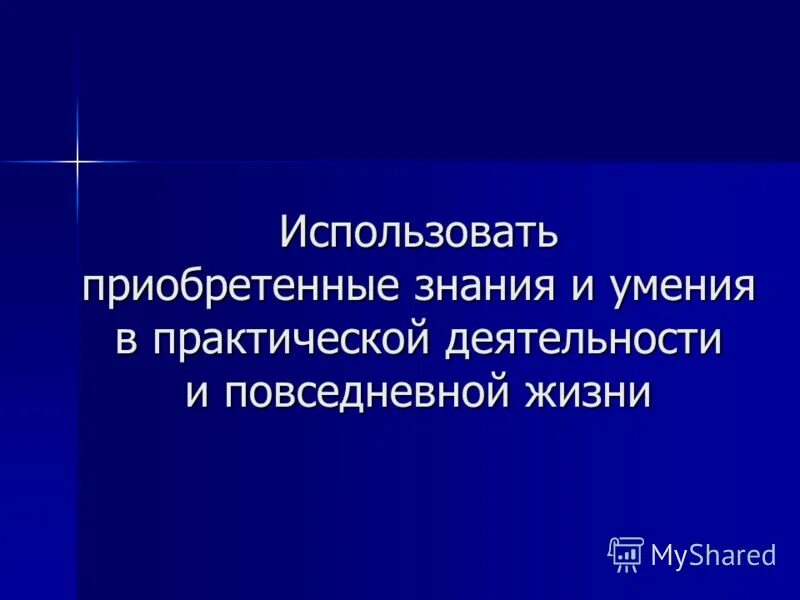 Использовать приобретенные знания и умения в практической деятельности и повседневной жизни

MyShared